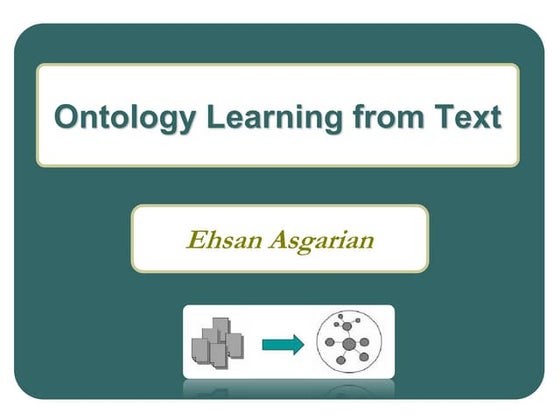 Ontology Learning from Text

Ehsan Asgarian